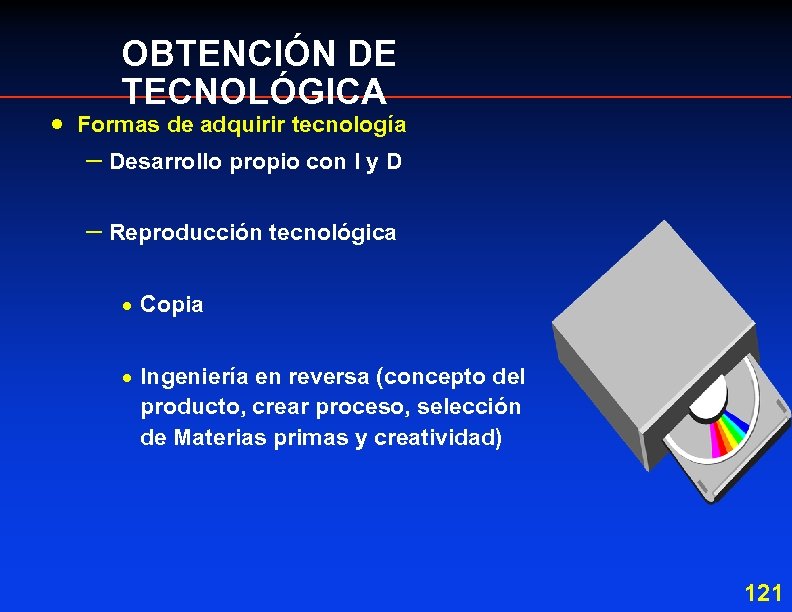 OBTENCIÓN DE TECNOLÓGICA

• Formas de adquirir tecnología

– Desarrollo propio con I y D

– Reproducción tecnológica

• Copia

• Ingeniería en reversa (concepto del producto, crear proceso, selección de Materias primas y creatividad)

121